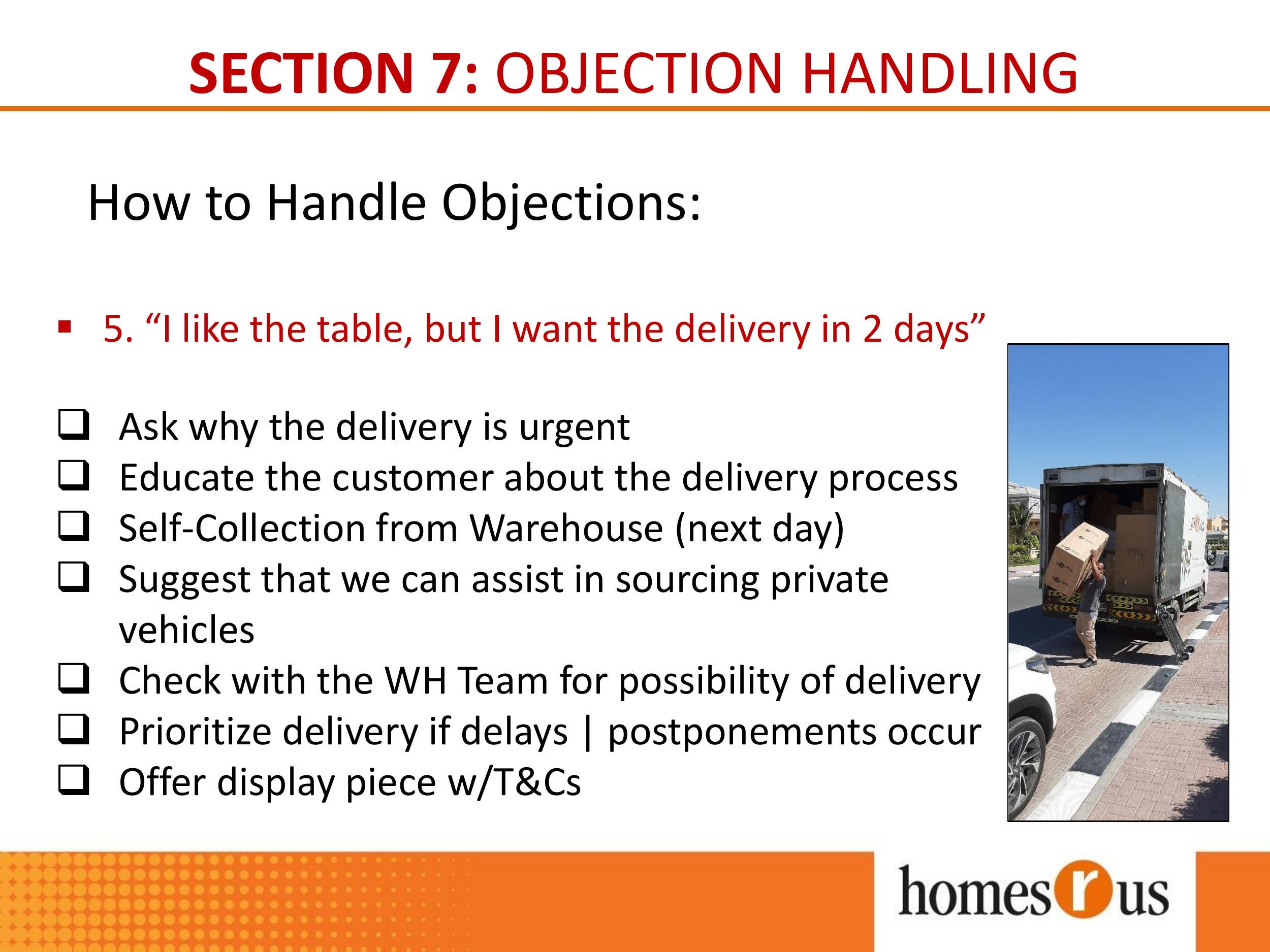 SECTION 7: OBJECTION HANDLING

How to Handle Objections:

▪ 5. “I like the table, but I want the delivery in 2 days”

❑ Ask why the delivery is urgent
❑ Educate the customer about the delivery process
❑ Self-Collection from Warehouse (next day)
❑ Suggest that we can assist in sourcing private vehicles
❑ Check with the WH Team for possibility of delivery
❑ Prioritize delivery if delays | postponements occur
❑ Offer display piece w/T&Cs

homes r us